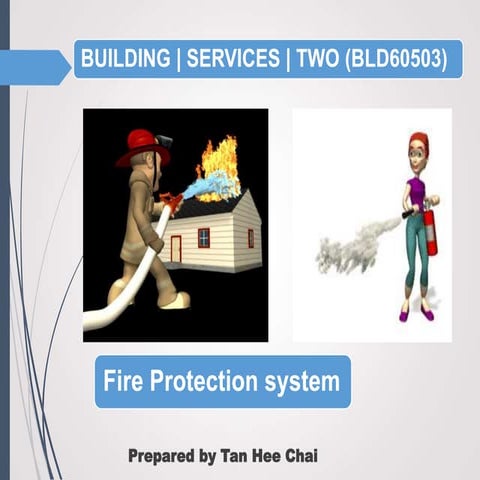 BUILDING | SERVICES | TWO (BLD60503)

Fire Protection system

Prepared by Tan Hee Chai